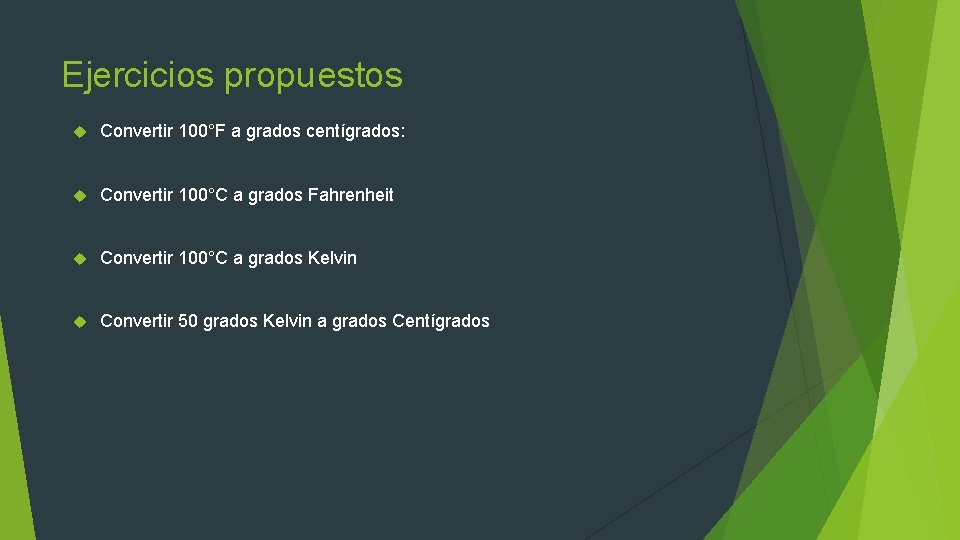 Ejercicios propuestos

Convertir 100°F a grados centígrados:

Convertir 100°C a grados Fahrenheit

Convertir 100°C a grados Kelvin

Convertir 50 grados Kelvin a grados Centígrados